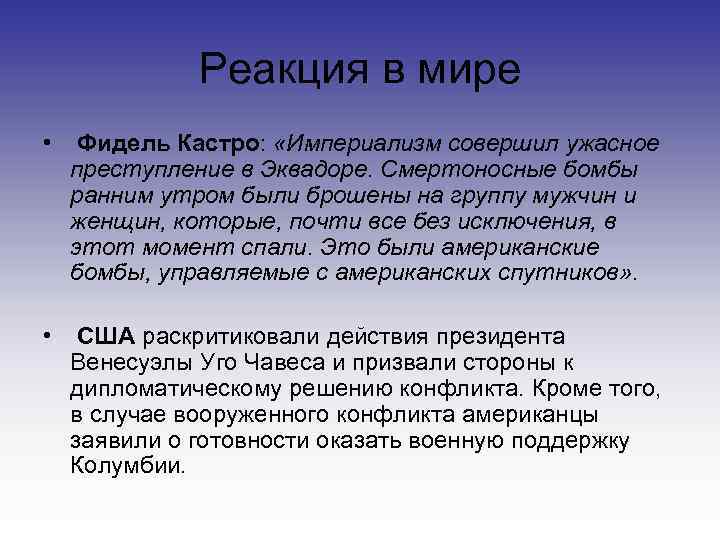 Реакция в мире

• Фидель Кастро: «Империализм совершил ужасное преступление в Эквадоре. Смертоносные бомбы ранним утром были брошены на группу мужчин и женщин, которые, почти все без исключения, в этот момент спали. Это были американские бомбы, управляемые с американских спутников».

• США раскритиковали действия президента Венесуэлы Уго Чавеса и призвали стороны к дипломатическому решению конфликта. Кроме того, в случае вооруженного конфликта американцы заявили о готовности оказать военную поддержку Колумбии.